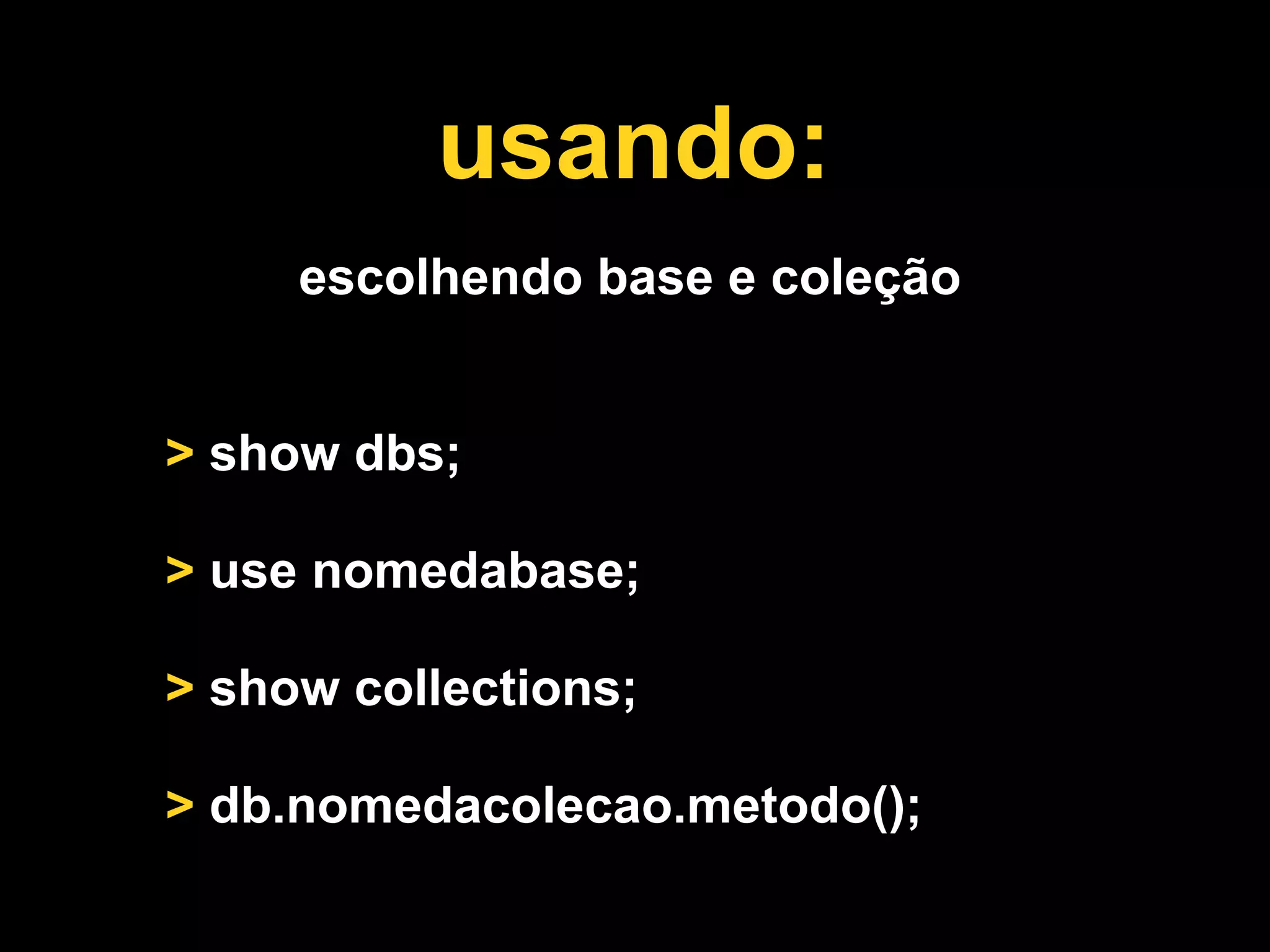 usando:

escolhendo base e coleção

> show dbs;

> use nomedabase;

> show collections;

> db.nomedacolecao.metodo();